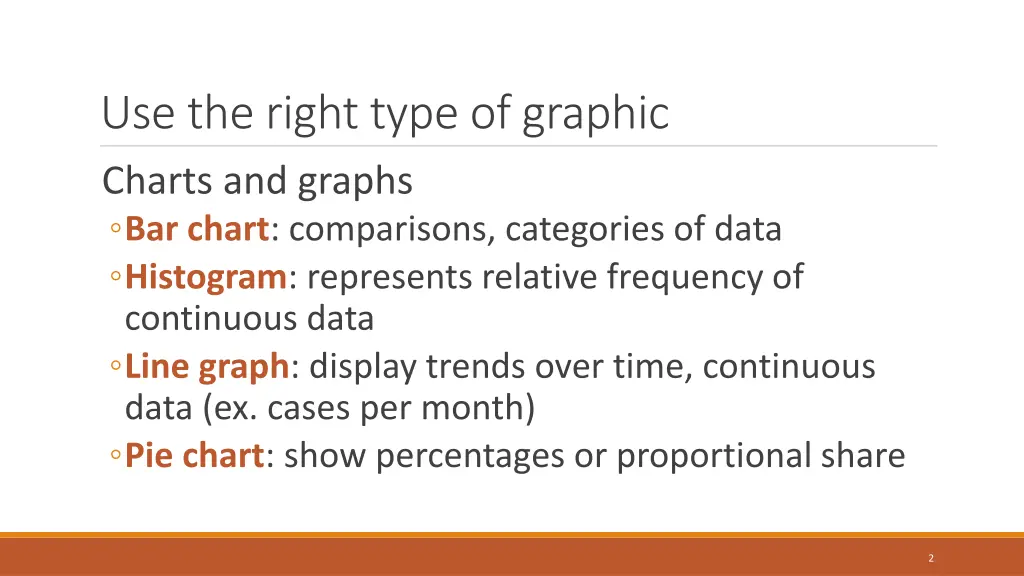 Use the right type of graphic

Charts and graphs

◦Bar chart: comparisons, categories of data
◦Histogram: represents relative frequency of continuous data
◦Line graph: display trends over time, continuous data (ex. cases per month)
◦Pie chart: show percentages or proportional share

2